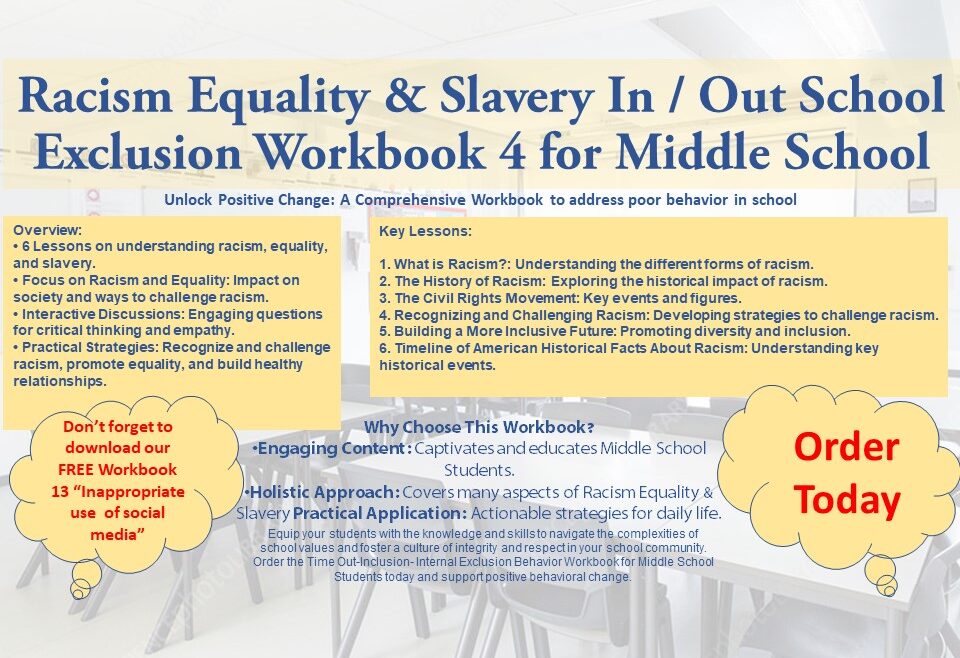 Racism Equality & Slavery In / Out School Exclusion Workbook 4 for Middle School

Unlock Positive Change: A Comprehensive Workbook to address poor behavior in school

Overview:
• 6 Lessons on understanding racism, equality, and slavery.
• Focus on Racism and Equality: Impact on society and ways to challenge racism.
• Interactive Discussions: Engaging questions for critical thinking and empathy.
• Practical Strategies: Recognize and challenge racism, promote equality, and build healthy relationships.

Key Lessons:

1. What is Racism?: Understanding the different forms of racism.
2. The History of Racism: Exploring the historical impact of racism.
3. The Civil Rights Movement: Key events and figures.
4. Recognizing and Challenging Racism: Developing strategies to challenge racism.
5. Building a More Inclusive Future: Promoting diversity and inclusion.
6. Timeline of American Historical Facts About Racism: Understanding key historical events.

Don't forget to download our FREE Workbook 13 "Inappropriate use of social media"

Why Choose This Workbook?
•Engaging Content: Captivates and educates Middle School Students.
•Holistic Approach: Covers many aspects of Racism Equality & Slavery Practical Application: Actionable strategies for daily life.
Equip your students with the knowledge and skills to navigate the complexities of school values and foster a culture of integrity and respect in your school community. Order the Time Out-Inclusion- Internal Exclusion Behavior Workbook for Middle School Students today and support positive behavioral change.

Order Today